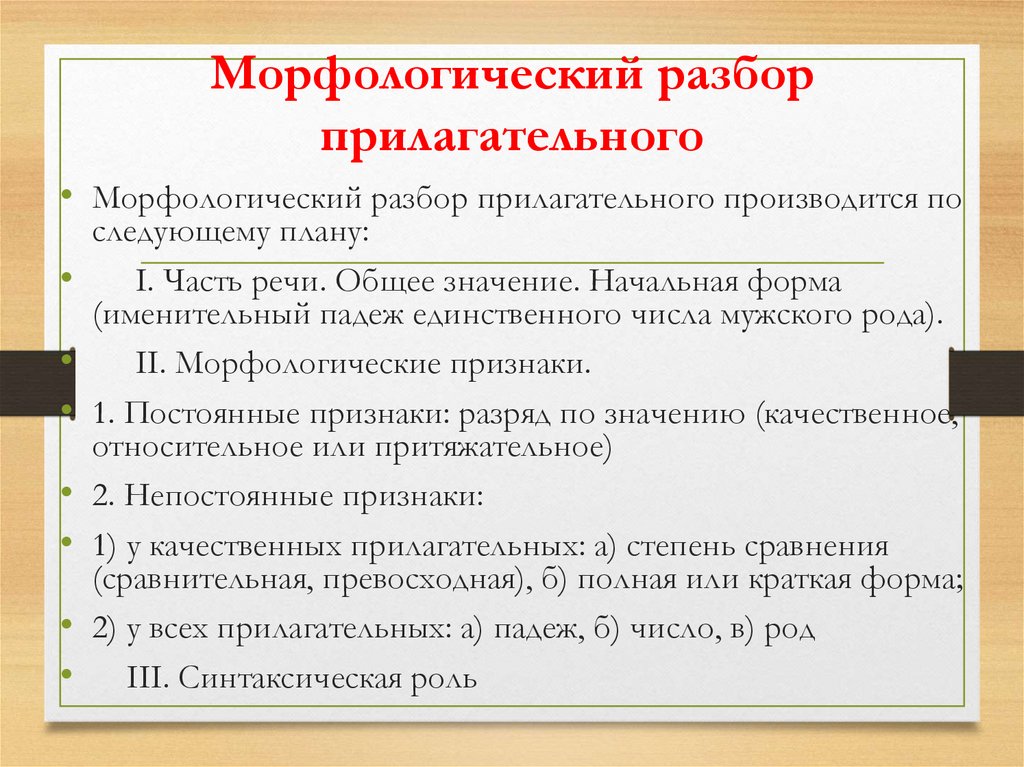 Морфологический разбор прилагательного

• Морфологический разбор прилагательного производится по следующему плану:
• I. Часть речи. Общее значение. Начальная форма (именительный падеж единственного числа мужского рода).
• II. Морфологические признаки.
• 1. Постоянные признаки: разряд по значению (качественное, относительное или притяжательное)
• 2. Непостоянные признаки:
• 1) у качественных прилагательных: а) степень сравнения (сравнительная, превосходная), б) полная или краткая форма;
• 2) у всех прилагательных: а) падеж, б) число, в) род
• III. Синтаксическая роль